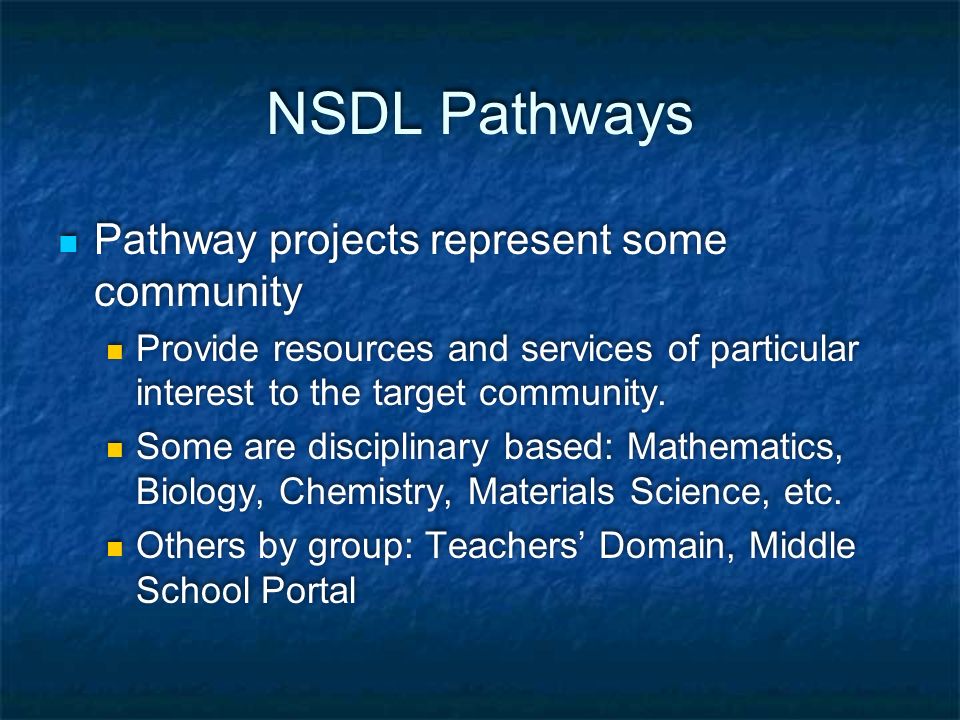 NSDL Pathways

Pathway projects represent some community

Provide resources and services of particular interest to the target community.

Some are disciplinary based: Mathematics, Biology, Chemistry, Materials Science, etc.

Others by group: Teachers’ Domain, Middle School Portal